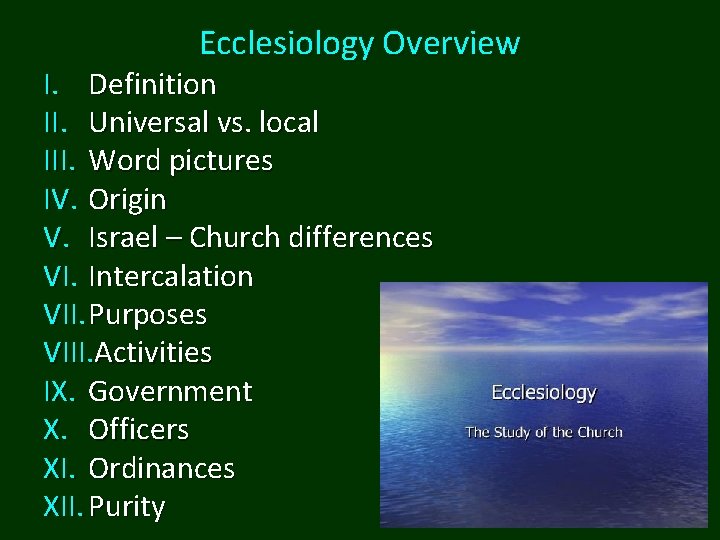 Ecclesiology Overview

I. Definition
II. Universal vs. local
III. Word pictures
IV. Origin
V. Israel – Church differences
VI. Intercalation
VII. Purposes
VIII. Activities
IX. Government
X. Officers
XI. Ordinances
XII. Purity

Ecclesiology

The Study of the Church